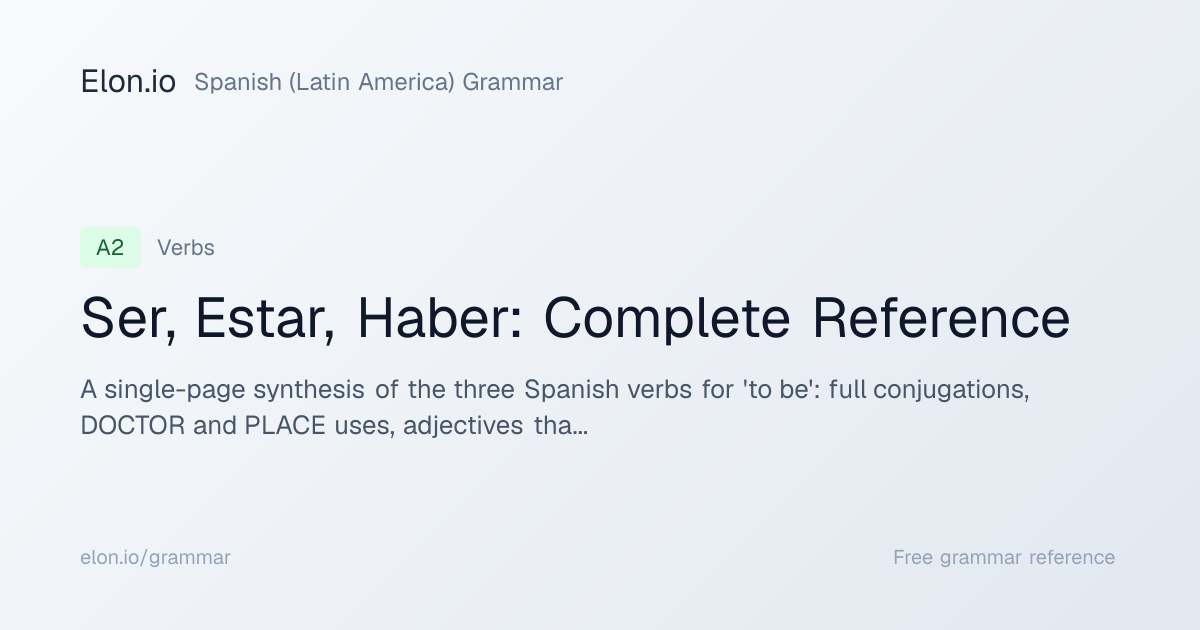 Elon.io Spanish (Latin America) Grammar

A2 Verbs

Ser, Estar, Haber: Complete Reference

A single-page synthesis of the three Spanish verbs for 'to be': full conjugations, DOCTOR and PLACE uses, adjectives tha...

elon.io/grammar

Free grammar reference